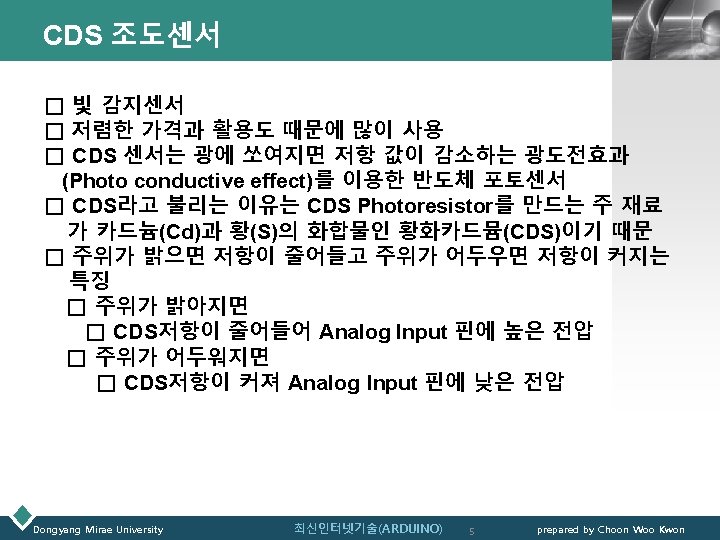 CDS 조도센서

□ 빛 감지센서
□ 저렴한 가격과 활용도 때문에 많이 사용
□ CDS 센서는 광에 쏘여지면 저항 값이 감소하는 광도전효과 (Photo conductive effect)를 이용한 반도체 포토센서
□ CDS라고 불리는 이유는 CDS Photoresistor를 만드는 주 재료가 카드늄(Cd)과 황(S)의 화합물인 황화카드뮴(CDS)이기 때문
□ 주위가 밝으면 저항이 줄어들고 주위가 어두우면 저항이 커지는 특징
□ 주위가 밝아지면
□ CDS저항이 줄어들어 Analog Input 핀에 높은 전압
□ 주위가 어두워지면
□ CDS저항이 커져 Analog Input 핀에 낮은 전압

Dongyang Mirae University
최신인터넷기술(ARDUINO)
5
prepared by Choon Woo Kwon